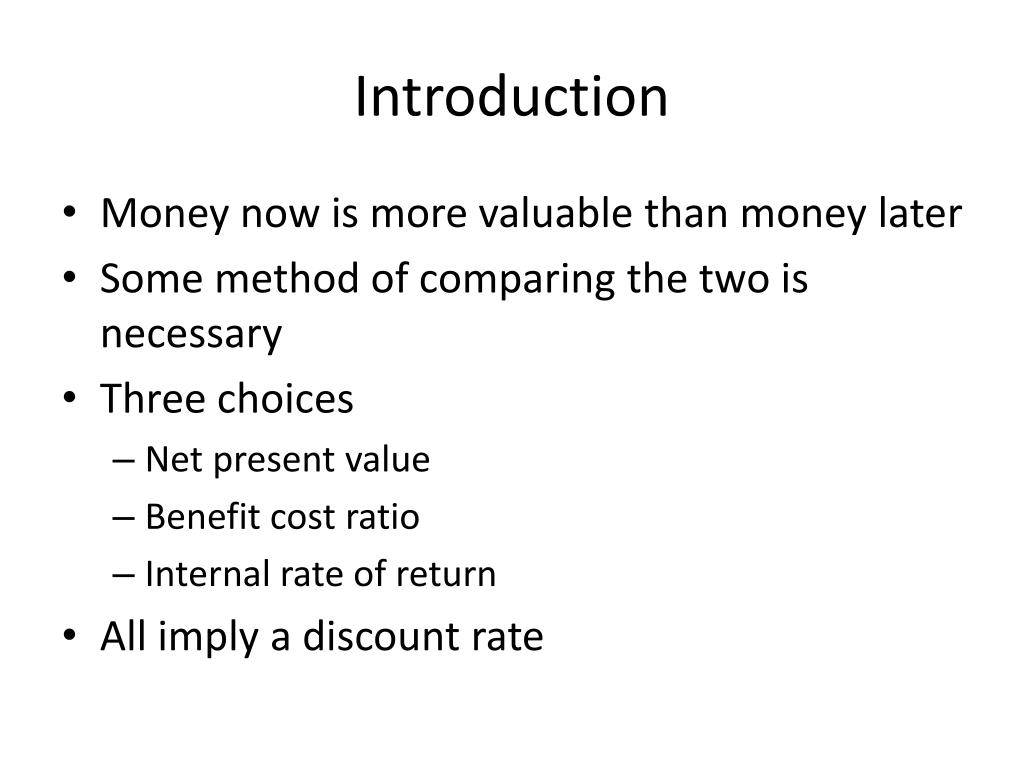 Introduction

• Money now is more valuable than money later
• Some method of comparing the two is necessary
• Three choices
– Net present value
– Benefit cost ratio
– Internal rate of return
• All imply a discount rate